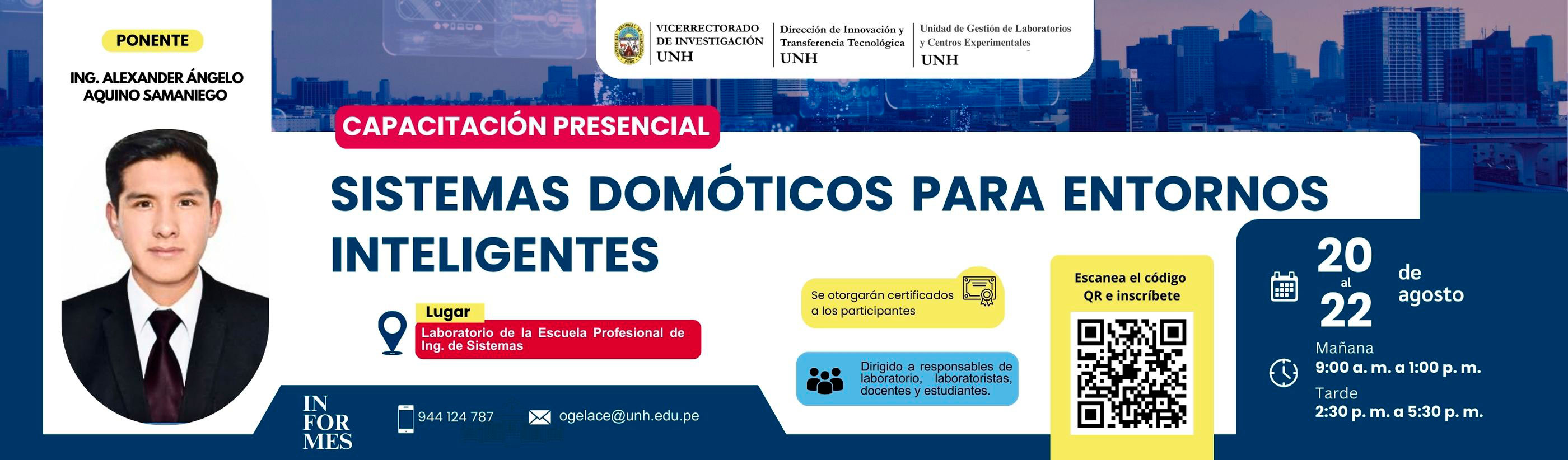 PONENTE

ING. ALEXANDER ÁNGELO AQUINO SAMANIEGO

VICERRECTORADO DE INVESTIGACIÓN UNH

Dirección de Innovación y Transferencia Tecnológica UNH

Unidad de Gestión de Laboratorios y Centros Experimentales UNH

CAPACITACIÓN PRESENCIAL

SISTEMAS DOMÓTICOS PARA ENTORNOS INTELIGENTES

Lugar
Laboratorio de la Escuela Profesional de Ing. de Sistemas

Se otorgarán certificados a los participantes

Dirigido a responsables de laboratorio, laboratoristas, docentes y estudiantes.

Escanea el código QR e inscríbete

20 al 22 de agosto

Mañana
9:00 a. m. a 1:00 p. m.
Tarde
2:30 p. m. a 5:30 p. m.

IN FOR MES

944 124 787

ogelace@unh.edu.pe